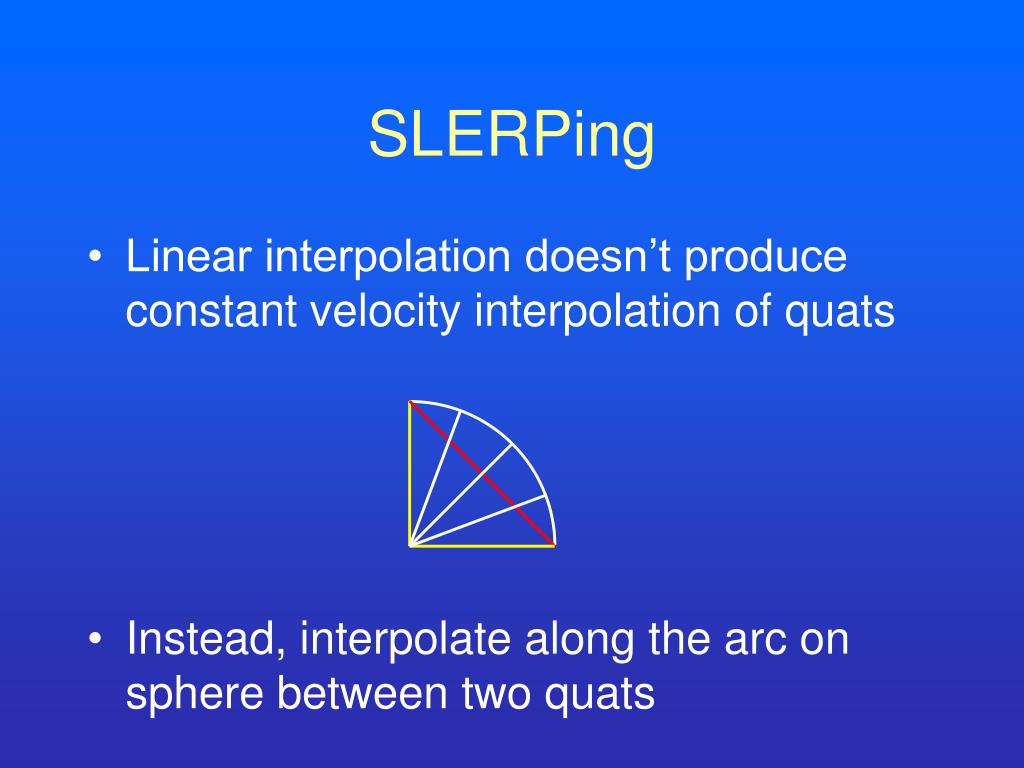 SLERPing

• Linear interpolation doesn’t produce constant velocity interpolation of quats

• Instead, interpolate along the arc on sphere between two quats